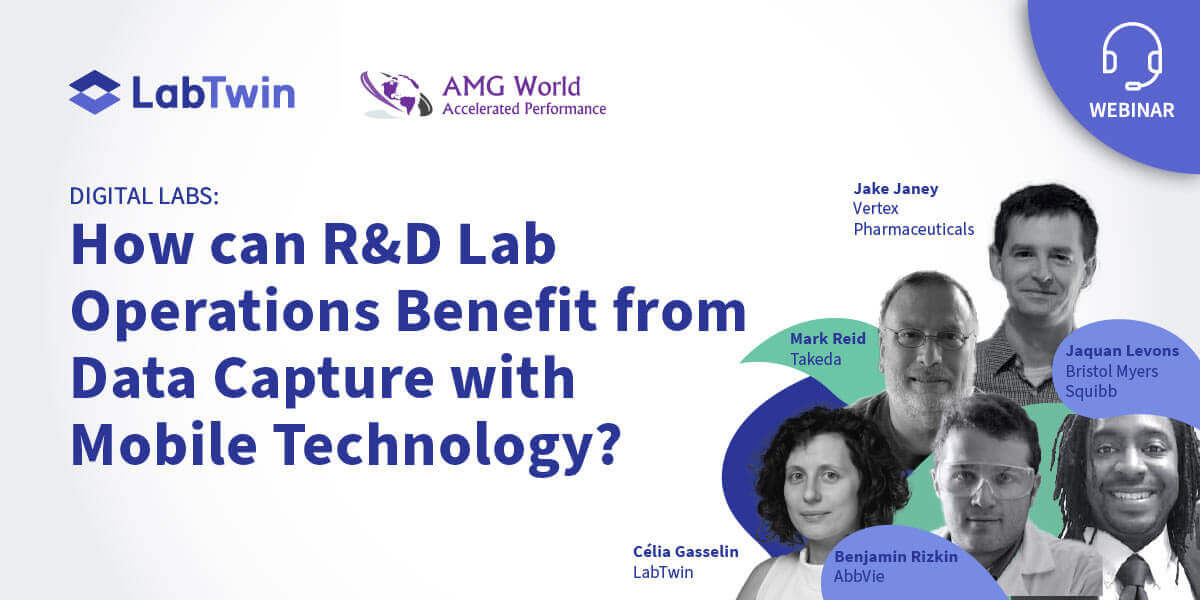 LabTwin

AMG World
Accelerated Performance

WEBINAR

DIGITAL LABS:

How can R&D Lab Operations Benefit from Data Capture with Mobile Technology?

Jake Janey
Vertex Pharmaceuticals

Mark Reid
Takeda

Jaquan Levons
Bristol Myers Squibb

Célia Gasselin
LabTwin

Benjamin Rizkin
AbbVie